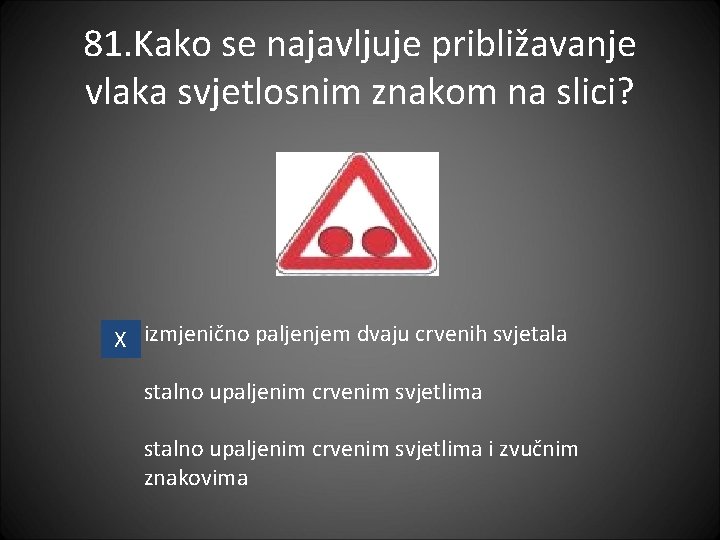 81.Kako se najavljuje približavanje vlaka svjetlosnim znakom na slici?

X izmjenično paljenjem dvaju crvenih svjetala

stalno upaljenim crvenim svjetlima

stalno upaljenim crvenim svjetlima i zvučnim znakovima